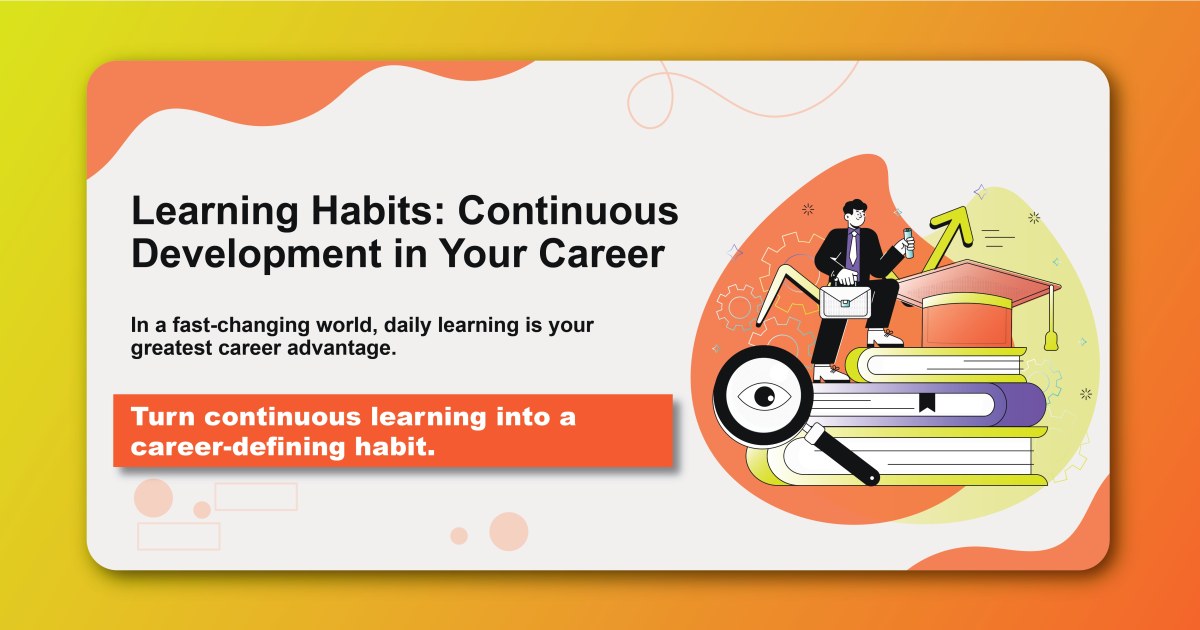 Learning Habits: Continuous Development in Your Career

In a fast-changing world, daily learning is your greatest career advantage.

Turn continuous learning into a career-defining habit.